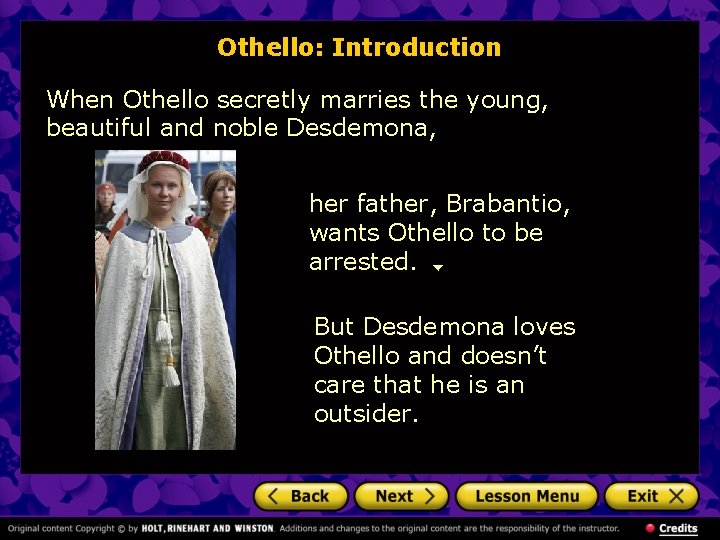 Othello: Introduction

When Othello secretly marries the young, beautiful and noble Desdemona,

her father, Brabantio, wants Othello to be arrested.

But Desdemona loves Othello and doesn't care that he is an outsider.

Back
Next
Lesson Menu
Exit

Original content Copyright © by HOLT, RINEHART AND WINSTON. Additions and changes to the original content are the responsibility of the instructor.
Credits